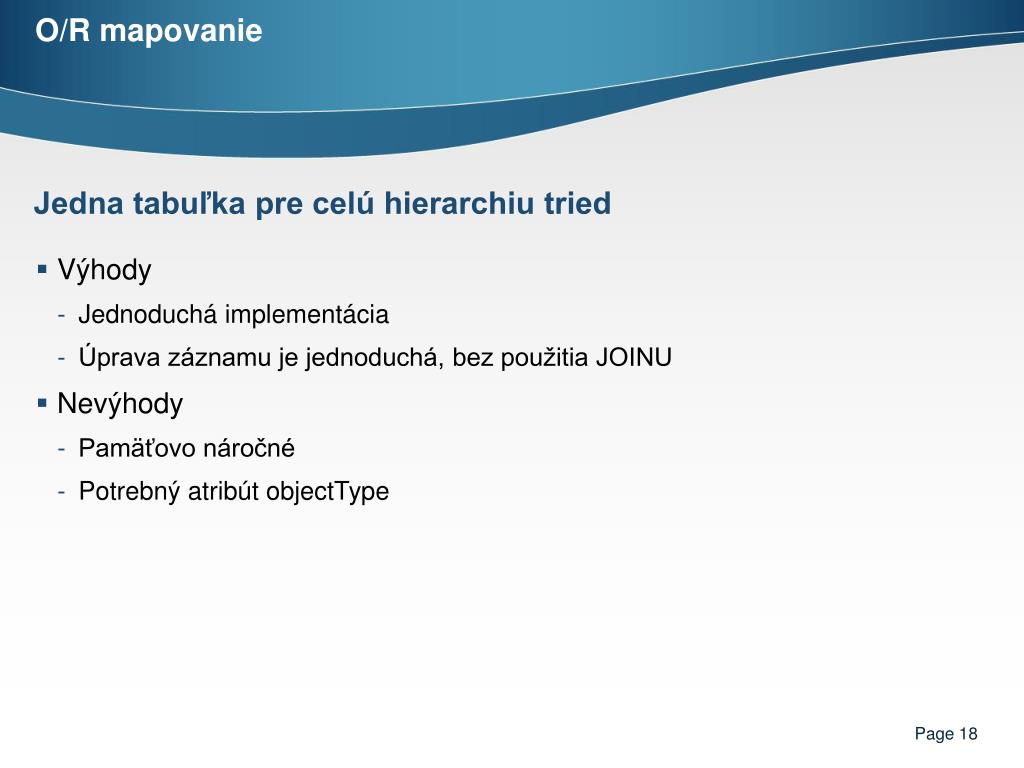 O/R mapovanie

Jedna tabuľka pre celú hierarchiu tried

▪ Výhody
- Jednoduchá implementácia
- Úprava záznamu je jednoduchá, bez použitia JOINU

▪ Nevýhody
- Pamäťovo náročné
- Potrebný atribút objectType

Page 18